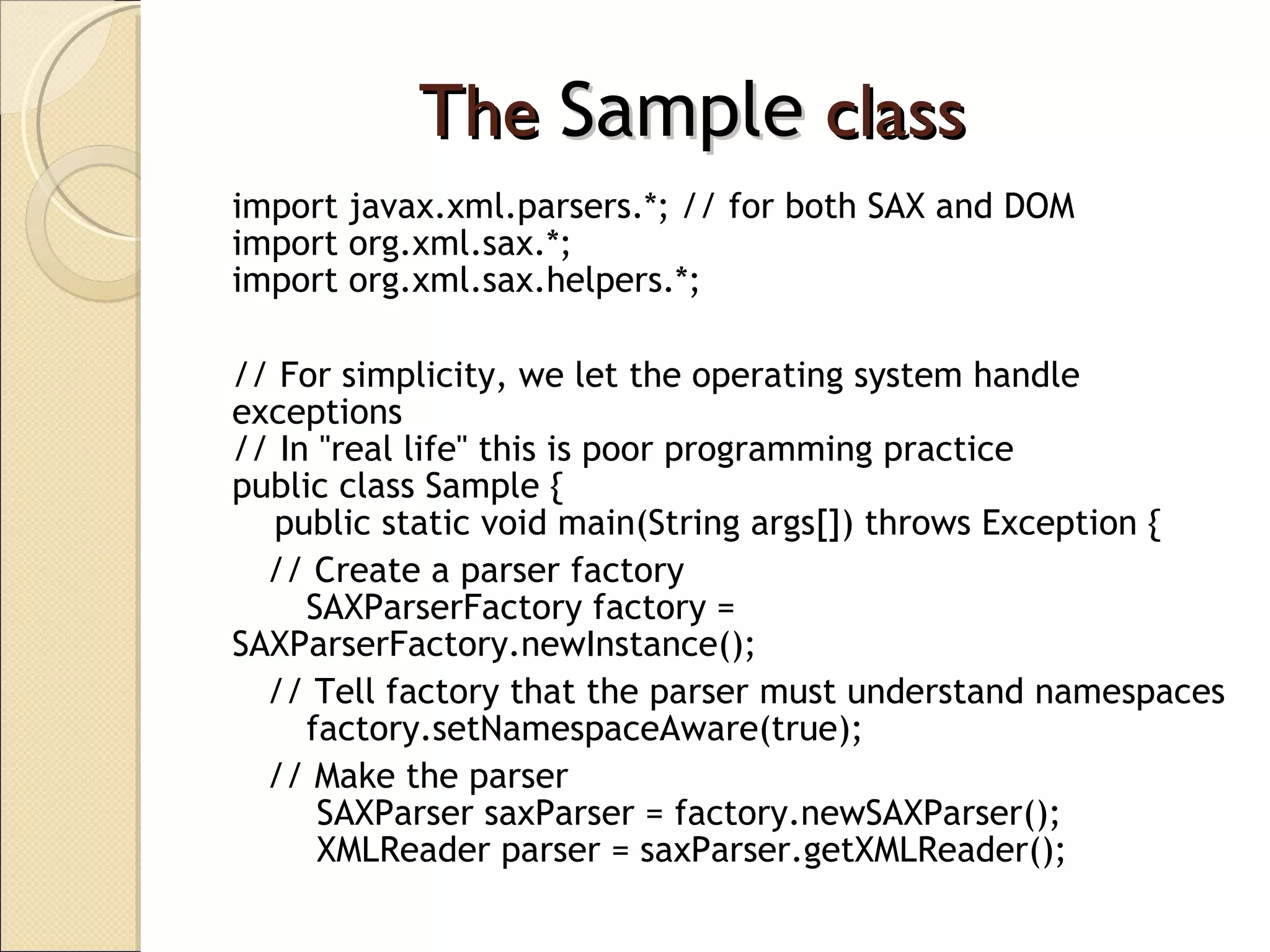 The Sample class

import javax.xml.parsers.*; // for both SAX and DOM
import org.xml.sax.*;
import org.xml.sax.helpers.*;

// For simplicity, we let the operating system handle exceptions
// In "real life" this is poor programming practice
public class Sample {
public static void main(String args[]) throws Exception {
// Create a parser factory
SAXParserFactory factory = SAXParserFactory.newInstance();
// Tell factory that the parser must understand namespaces
factory.setNamespaceAware(true);
// Make the parser
SAXParser saxParser = factory.newSAXParser();
XMLReader parser = saxParser.getXMLReader();